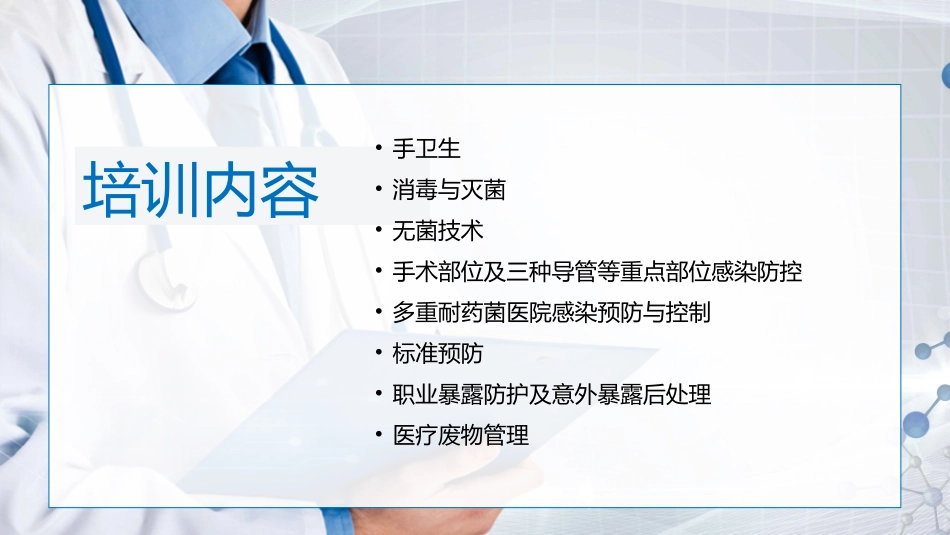 培训内容

• 手卫生
• 消毒与灭菌
• 无菌技术
• 手术部位及三种导管等重点部位感染防控
• 多重耐药菌医院感染预防与控制
• 标准预防
• 职业暴露防护及意外暴露后处理
• 医疗废物管理